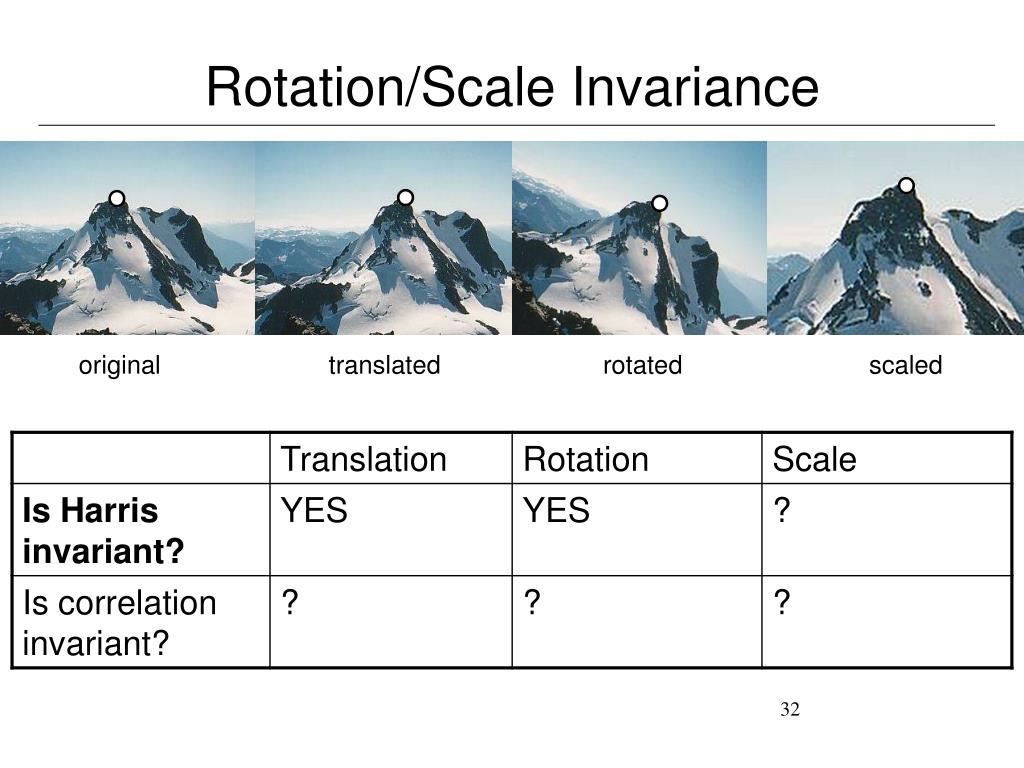 Rotation/Scale Invariance

original

translated

rotated

scaled

| | Translation | Rotation | Scale |
|---|---|---|---|
| **Is Harris invariant?** | YES | YES | ? |
| Is correlation invariant? | ? | ? | ? |

32